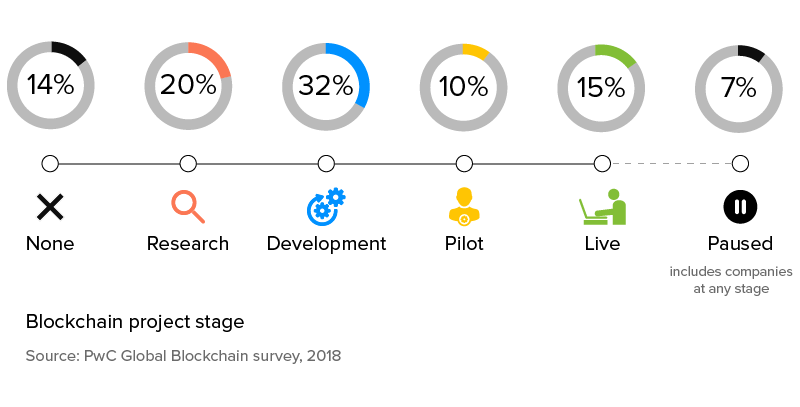 14% 20% 32% 10% 15% 7%

None Research Development Pilot Live Paused

includes companies at any stage

Blockchain project stage

Source: PwC Global Blockchain survey, 2018